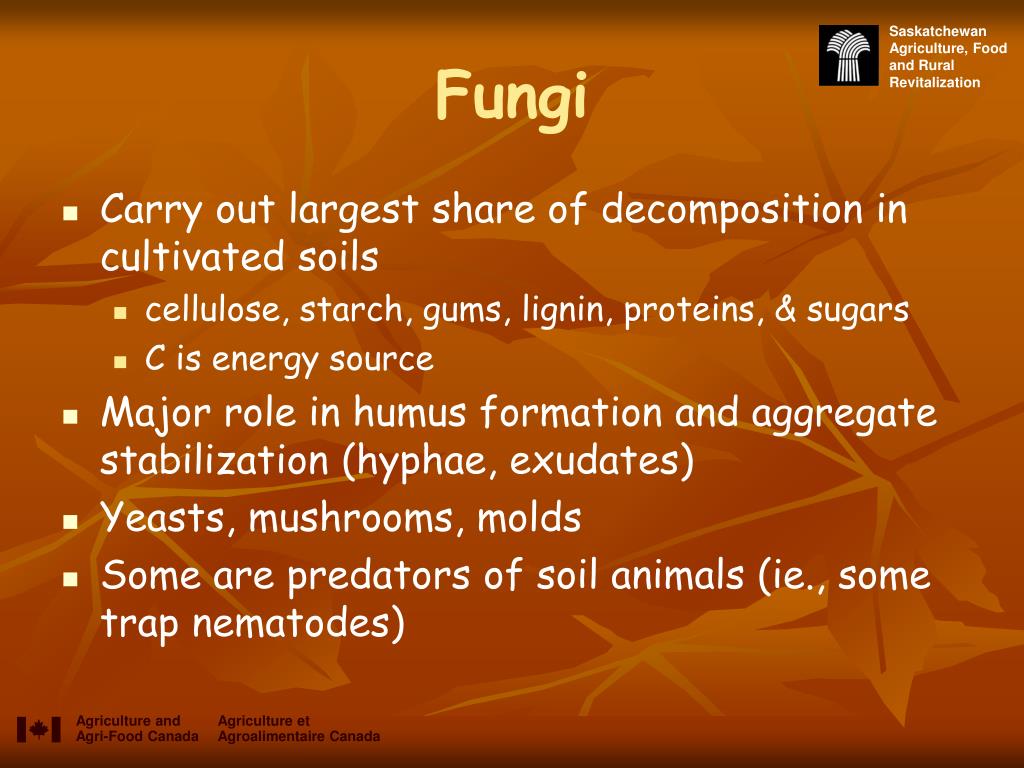 Saskatchewan Agriculture, Food and Rural Revitalization

Fungi

- Carry out largest share of decomposition in cultivated soils
  - cellulose, starch, gums, lignin, proteins, & sugars
  - C is energy source
- Major role in humus formation and aggregate stabilization (hyphae, exudates)
- Yeasts, mushrooms, molds
- Some are predators of soil animals (ie., some trap nematodes)

Agriculture and Agri-Food Canada

Agriculture et Agroalimentaire Canada